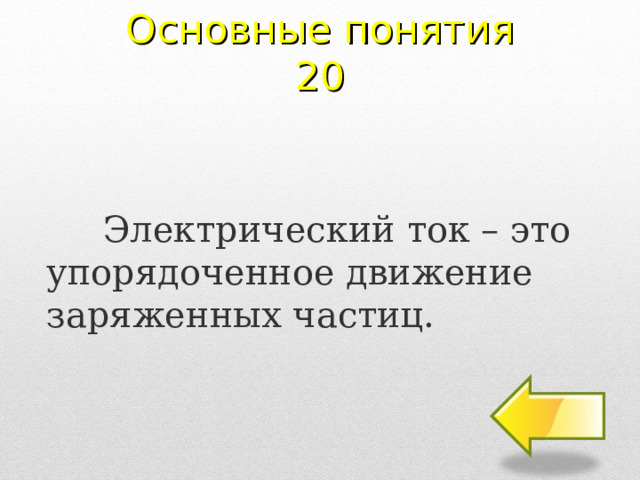 Основные понятия
20

Электрический ток – это упорядоченное движение заряженных частиц.